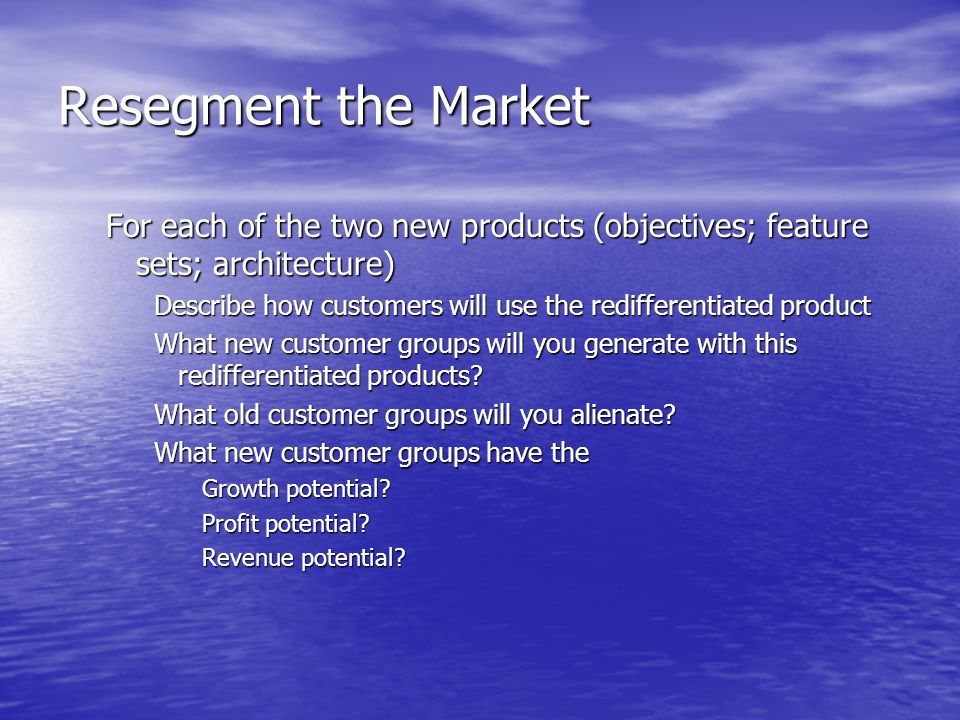 Resegment the Market

For each of the two new products (objectives; feature sets; architecture)

Describe how customers will use the redifferentiated product

What new customer groups will you generate with this redifferentiated products?

What old customer groups will you alienate?

What new customer groups have the

Growth potential?

Profit potential?

Revenue potential?